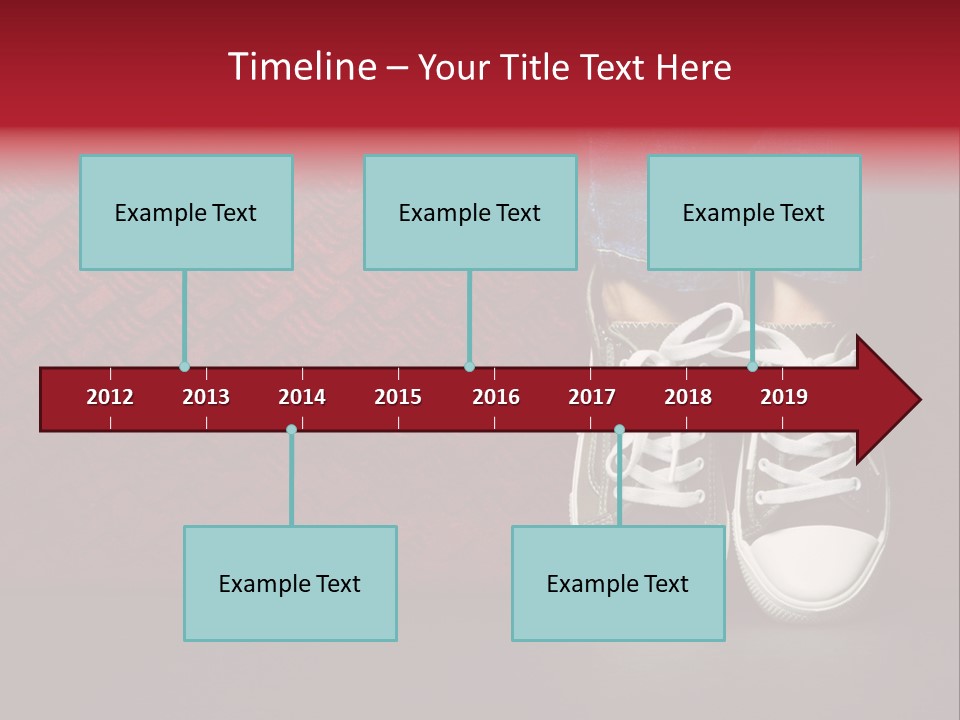 Timeline – Your Title Text Here

Example Text

Example Text

Example Text

2012
2013
2014
2015
2016
2017
2018
2019

Example Text

Example Text